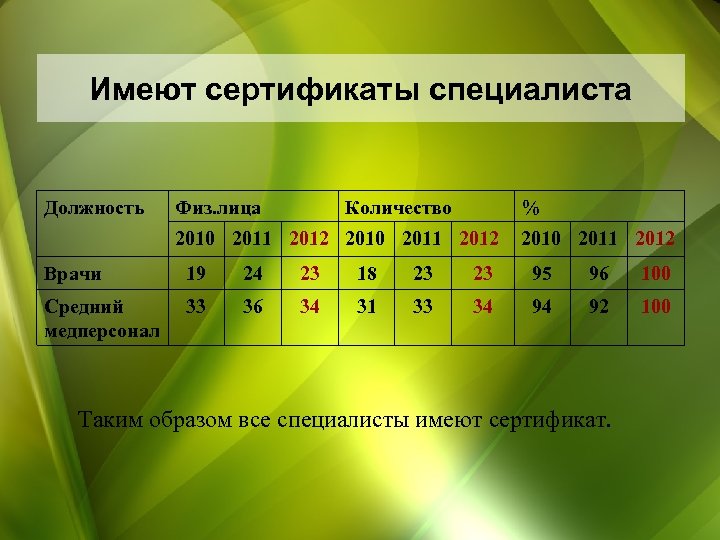 Имеют сертификаты специалиста

| Должность | Физ.лица | | | Количество | | | % | | |
|---|---|---|---|---|---|---|---|---|---|
| | 2010 | 2011 | 2012 | 2010 | 2011 | 2012 | 2010 | 2011 | 2012 |
| Врачи | 19 | 24 | 23 | 18 | 23 | 23 | 95 | 96 | 100 |
| Средний медперсонал | 33 | 36 | 34 | 31 | 33 | 34 | 94 | 92 | 100 |

Таким образом все специалисты имеют сертификат.